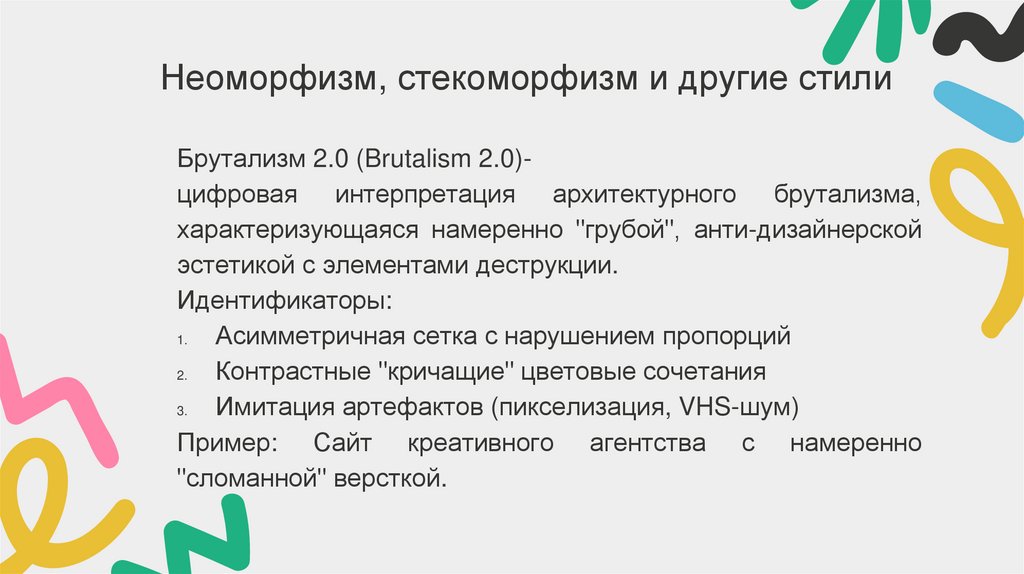 Неоморфизм, стекоморфизм и другие стили

Брутализм 2.0 (Brutalism 2.0)-
цифровая интерпретация архитектурного брутализма, характеризующаяся намеренно "грубой", анти-дизайнерской эстетикой с элементами деструкции.
Идентификаторы:
1. Асимметричная сетка с нарушением пропорций
2. Контрастные "кричащие" цветовые сочетания
3. Имитация артефактов (пикселизация, VHS-шум)
Пример: Сайт креативного агентства с намеренно "сломанной" версткой.